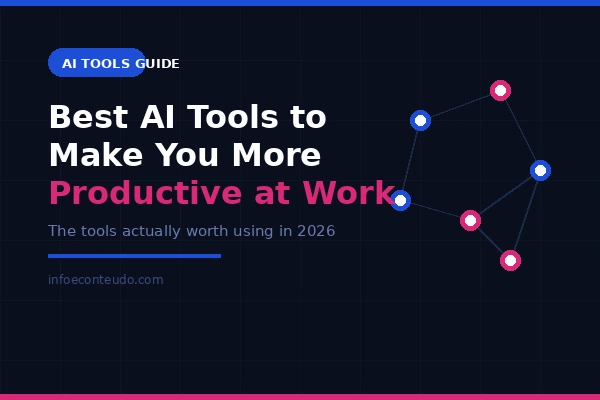 AI TOOLS GUIDE

Best AI Tools to Make You More Productive at Work

The tools actually worth using in 2026

infoeconteudo.com